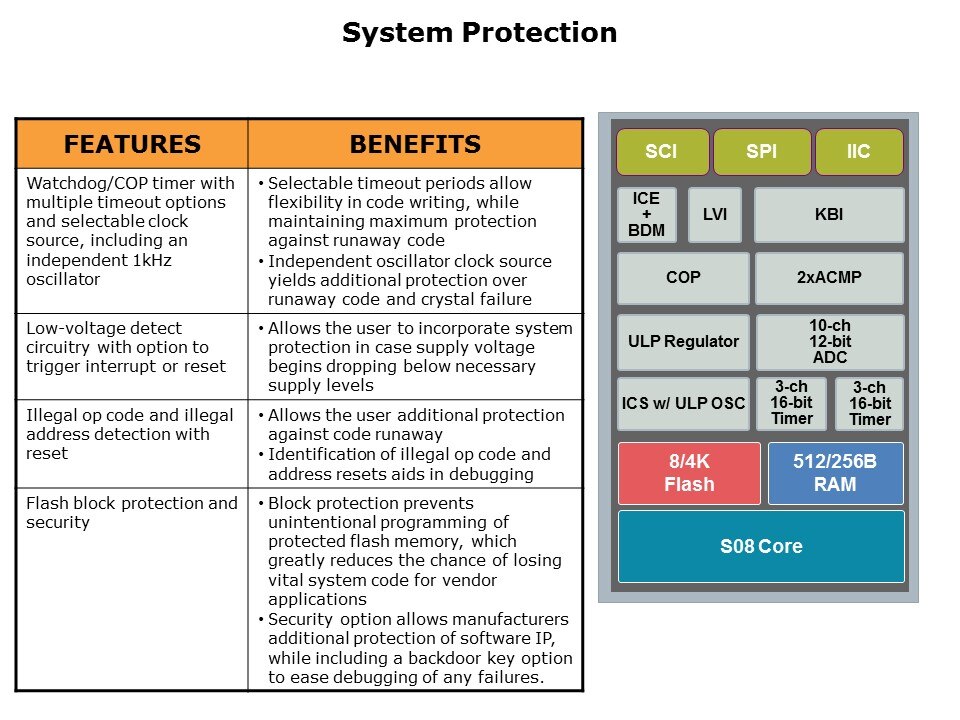 System Protection

| FEATURES | BENEFITS |
|---|---|
| Watchdog/COP timer with multiple timeout options and selectable clock source, including an independent 1kHz oscillator | • Selectable timeout periods allow flexibility in code writing, while maintaining maximum protection against runaway code • Independent oscillator clock source yields additional protection over runaway code and crystal failure |
| Low-voltage detect circuitry with option to trigger interrupt or reset | • Allows the user to incorporate system protection in case supply voltage begins dropping below necessary supply levels |
| Illegal op code and illegal address detection with reset | • Allows the user additional protection against code runaway • Identification of illegal op code and address resets aids in debugging |
| Flash block protection and security | • Block protection prevents unintentional programming of protected flash memory, which greatly reduces the chance of losing vital system code for vendor applications • Security option allows manufacturers additional protection of software IP, while including a backdoor key option to ease debugging of any failures. |

SCI
SPI
IIC
ICE + BDM
LVI
KBI
COP
2xACMP
ULP Regulator
10-ch 12-bit ADC
ICS w/ ULP OSC
3-ch 16-bit Timer
3-ch 16-bit Timer
8/4K Flash
512/256B RAM
S08 Core